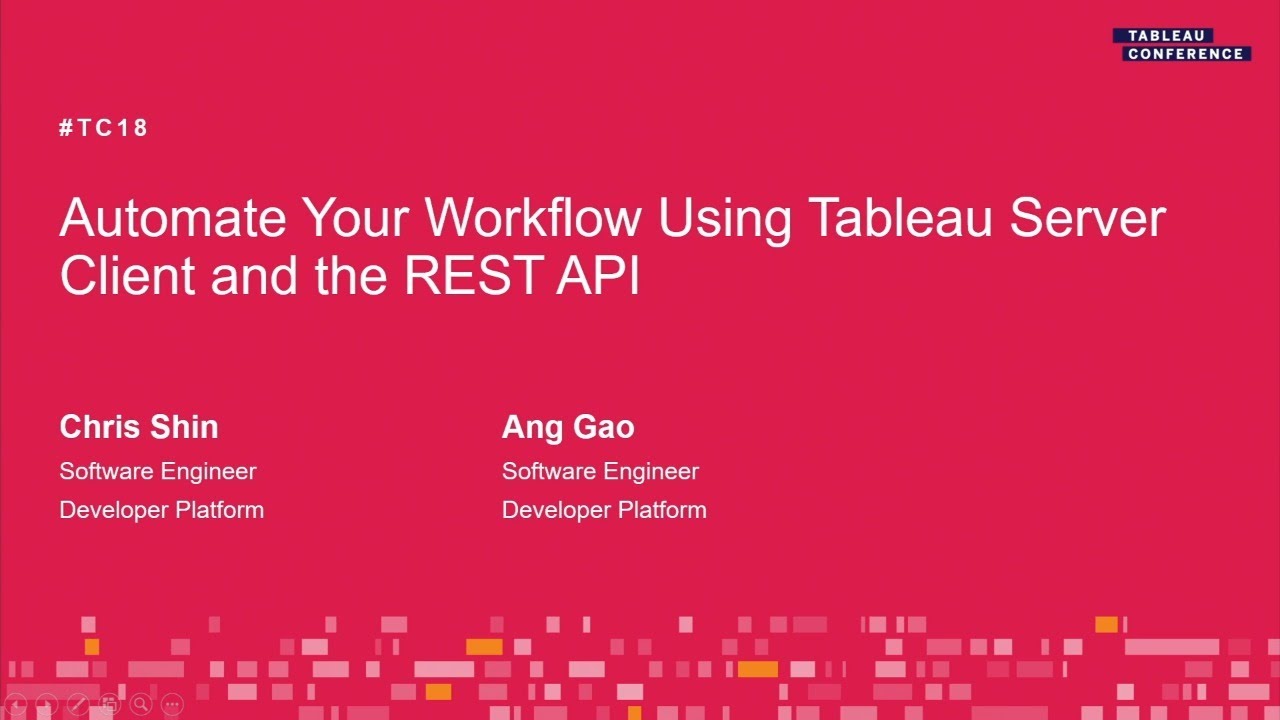 TABLEAU
CONFERENCE

#TC18

Automate Your Workflow Using Tableau Server Client and the REST API

Chris Shin
Software Engineer
Developer Platform

Ang Gao
Software Engineer
Developer Platform